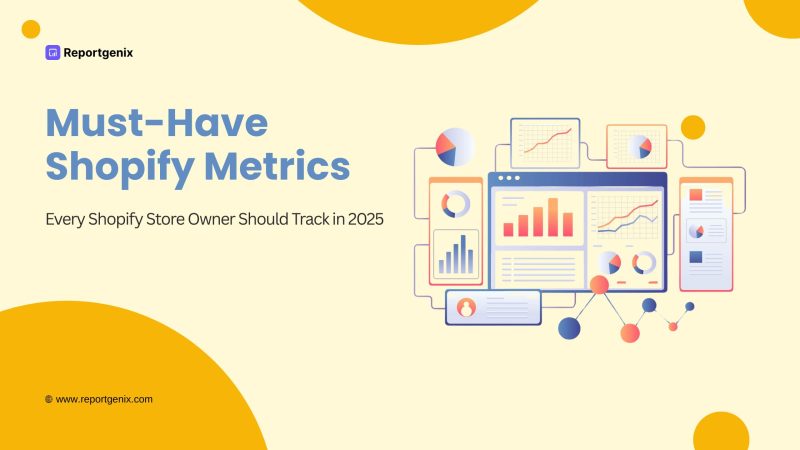 Reportgenix

Must-Have Shopify Metrics

Every Shopify Store Owner Should Track in 2025

www.reportgenix.com